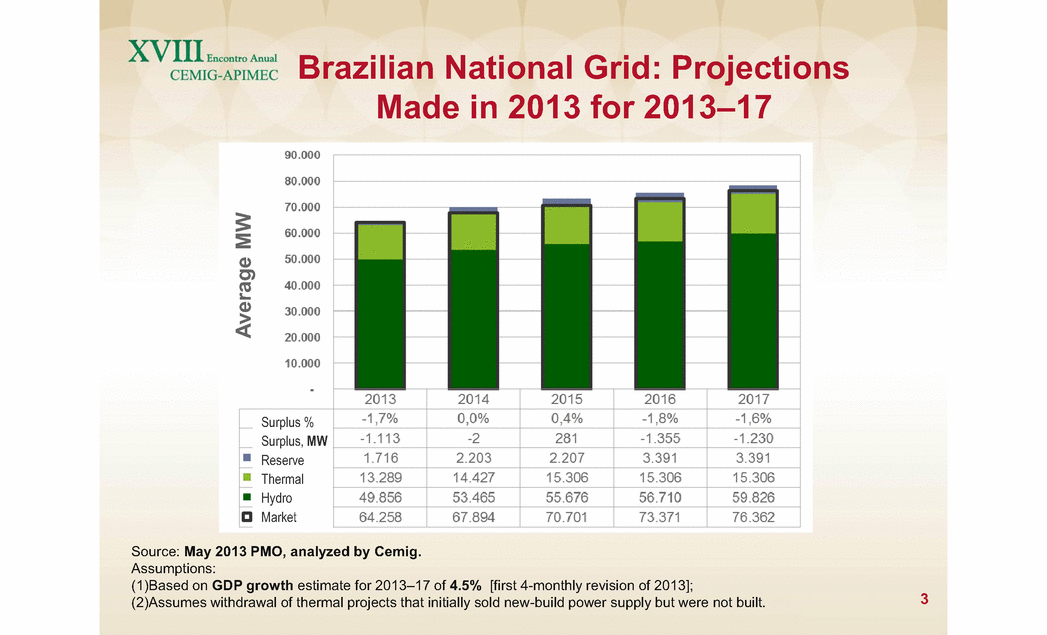 XVIII Encontro Anual
CEMIG-APIMEC

Brazilian National Grid: Projections Made in 2013 for 2013–17

Average MW

90.000
80.000
70.000
60.000
50.000
40.000
30.000
20.000
10.000
-

| | 2013 | 2014 | 2015 | 2016 | 2017 |
|---|---|---|---|---|---|
| Surplus % | -1,7% | 0,0% | 0,4% | -1,8% | -1,6% |
| Surplus, MW | -1.113 | -2 | 281 | -1.355 | -1.230 |
| Reserve | 1.716 | 2.203 | 2.207 | 3.391 | 3.391 |
| Thermal | 13.289 | 14.427 | 15.306 | 15.306 | 15.306 |
| Hydro | 49.856 | 53.465 | 55.676 | 56.710 | 59.826 |
| Market | 64.258 | 67.894 | 70.701 | 73.371 | 76.362 |

Source: May 2013 PMO, analyzed by Cemig.
Assumptions:
(1)Based on GDP growth estimate for 2013–17 of 4.5% [first 4-monthly revision of 2013];
(2)Assumes withdrawal of thermal projects that initially sold new-build power supply but were not built.

3